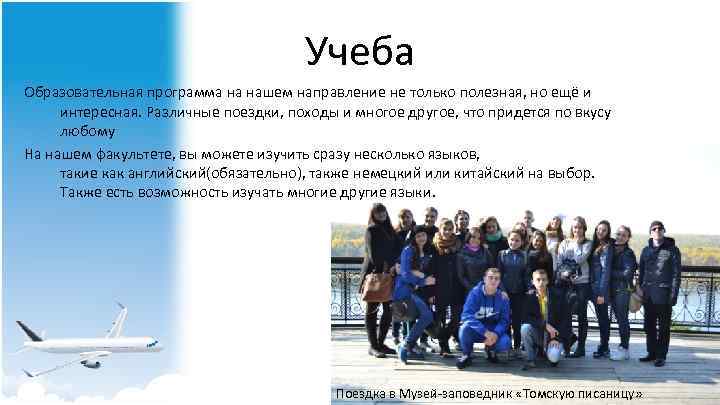 Учеба

Образовательная программа на нашем направление не только полезная, но ещё и интересная. Различные поездки, походы и многое другое, что придется по вкусу любому

На нашем факультете, вы можете изучить сразу несколько языков, такие как английский(обязательно), также немецкий или китайский на выбор. Также есть возможность изучать многие другие языки.

Поездка в Музей-заповедник «Томскую писаницу»